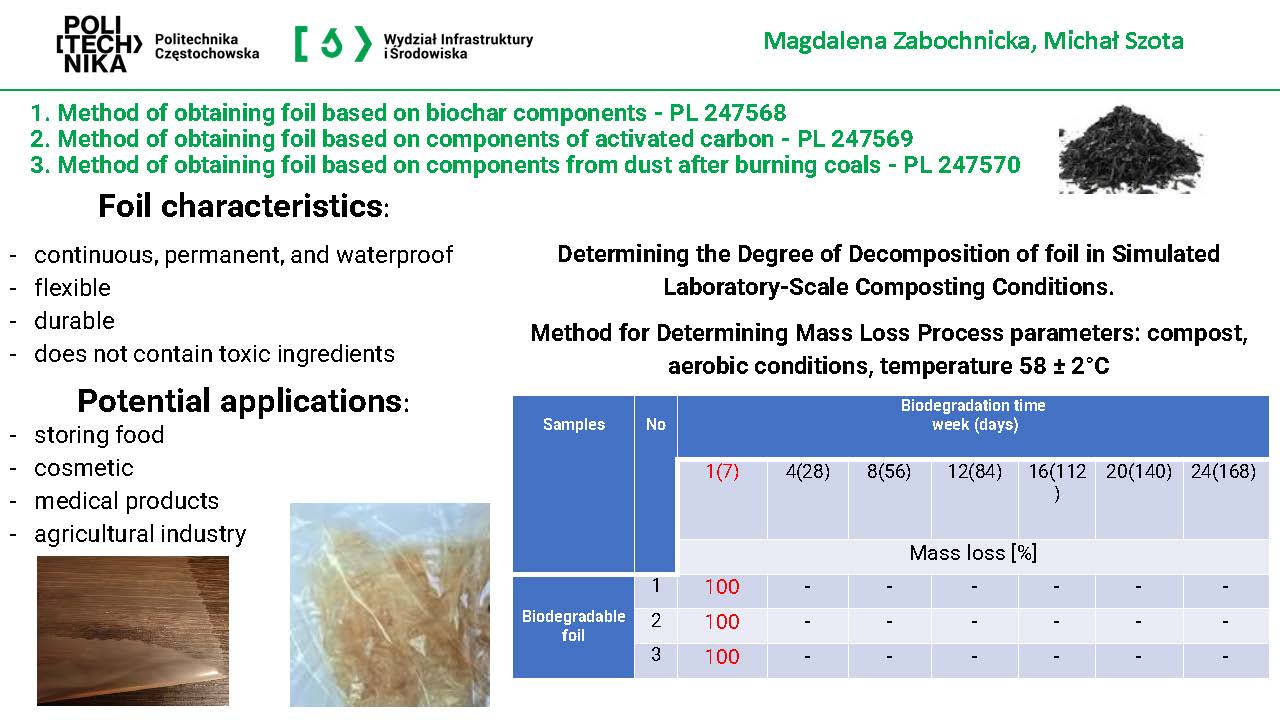 POLI TECH NIKA Politechnika Częstochowska

Wydział Infrastruktury i Środowiska

Magdalena Zabochnicka, Michał Szota

1. Method of obtaining foil based on biochar components - PL 247568
2. Method of obtaining foil based on components of activated carbon - PL 247569
3. Method of obtaining foil based on components from dust after burning coals - PL 247570

Foil characteristics:

- continuous, permanent, and waterproof
- flexible
- durable
- does not contain toxic ingredients

Potential applications:

- storing food
- cosmetic
- medical products
- agricultural industry

Determining the Degree of Decomposition of foil in Simulated Laboratory-Scale Composting Conditions.

Method for Determining Mass Loss Process parameters: compost, aerobic conditions, temperature 58 ± 2°C

| Samples | No | Biodegradation time week (days) | | | | | | |
|---|---|---|---|---|---|---|---|---|
| | | 1(7) | 4(28) | 8(56) | 12(84) | 16(112) | 20(140) | 24(168) |
| | | Mass loss [%] | | | | | | |
| Biodegradable foil | 1 | 100 | - | - | - | - | - | - |
| | 2 | 100 | - | - | - | - | - | - |
| | 3 | 100 | - | - | - | - | - | - |